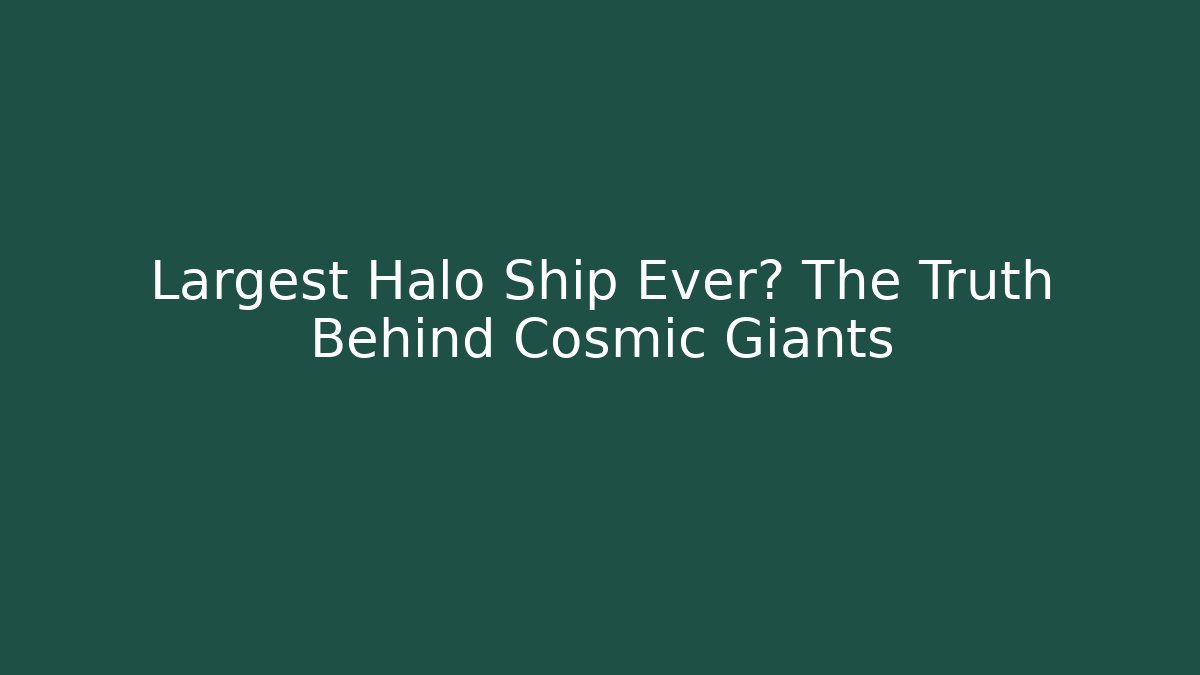 Largest Halo Ship Ever? The Truth Behind Cosmic Giants